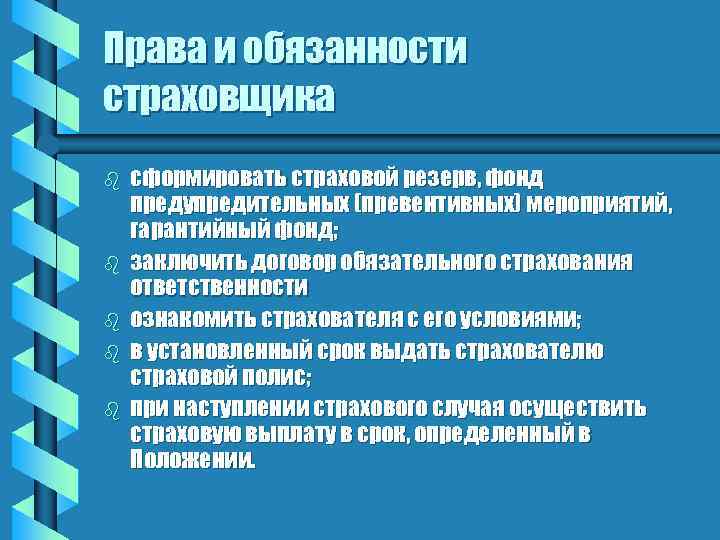 Права и обязанности страховщика

сформировать страховой резерв, фонд предупредительных (превентивных) мероприятий, гарантийный фонд;

заключить договор обязательного страхования ответственности

ознакомить страхователя с его условиями;

в установленный срок выдать страхователю страховой полис;

при наступлении страхового случая осуществить страховую выплату в срок, определенный в Положении.